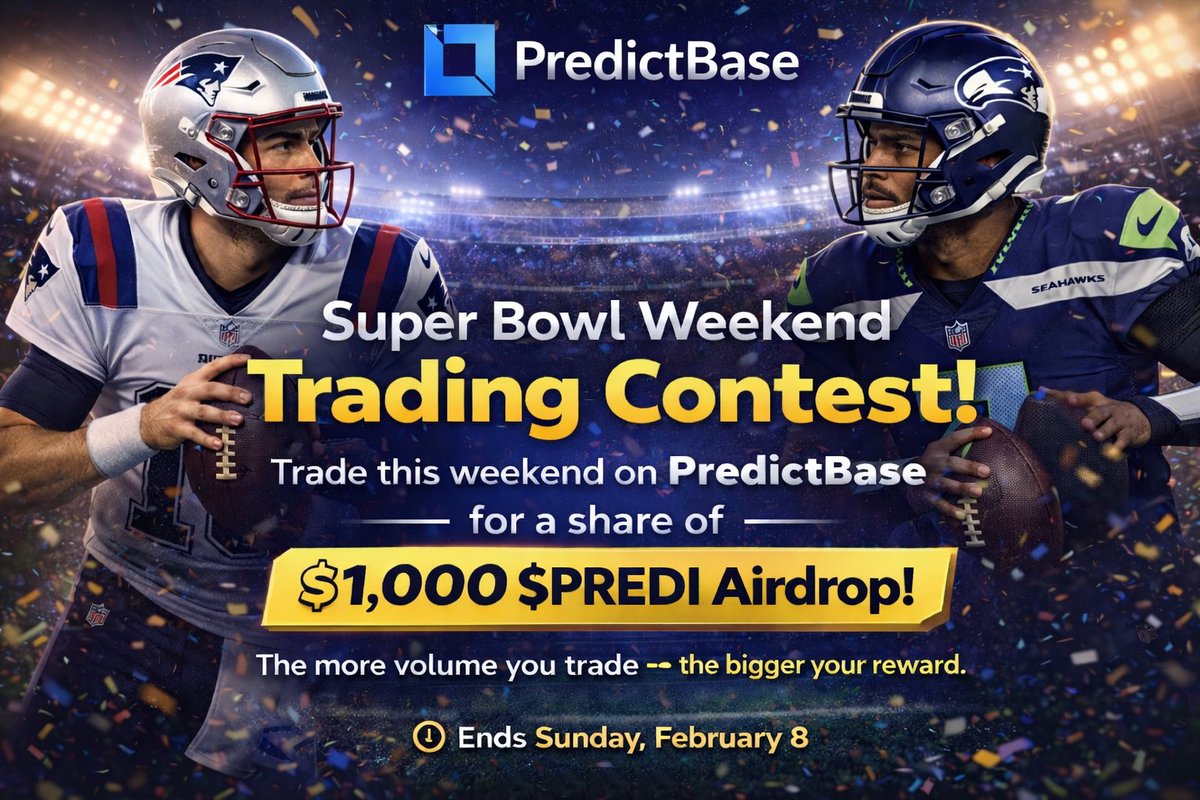 PredictBase

SEAHAWKS

Super Bowl Weekend
Trading Contest!

Trade this weekend on PredictBase
for a share of

$1,000 $PREDI Airdrop!

The more volume you trade → the bigger your reward.

Ends Sunday, February 8